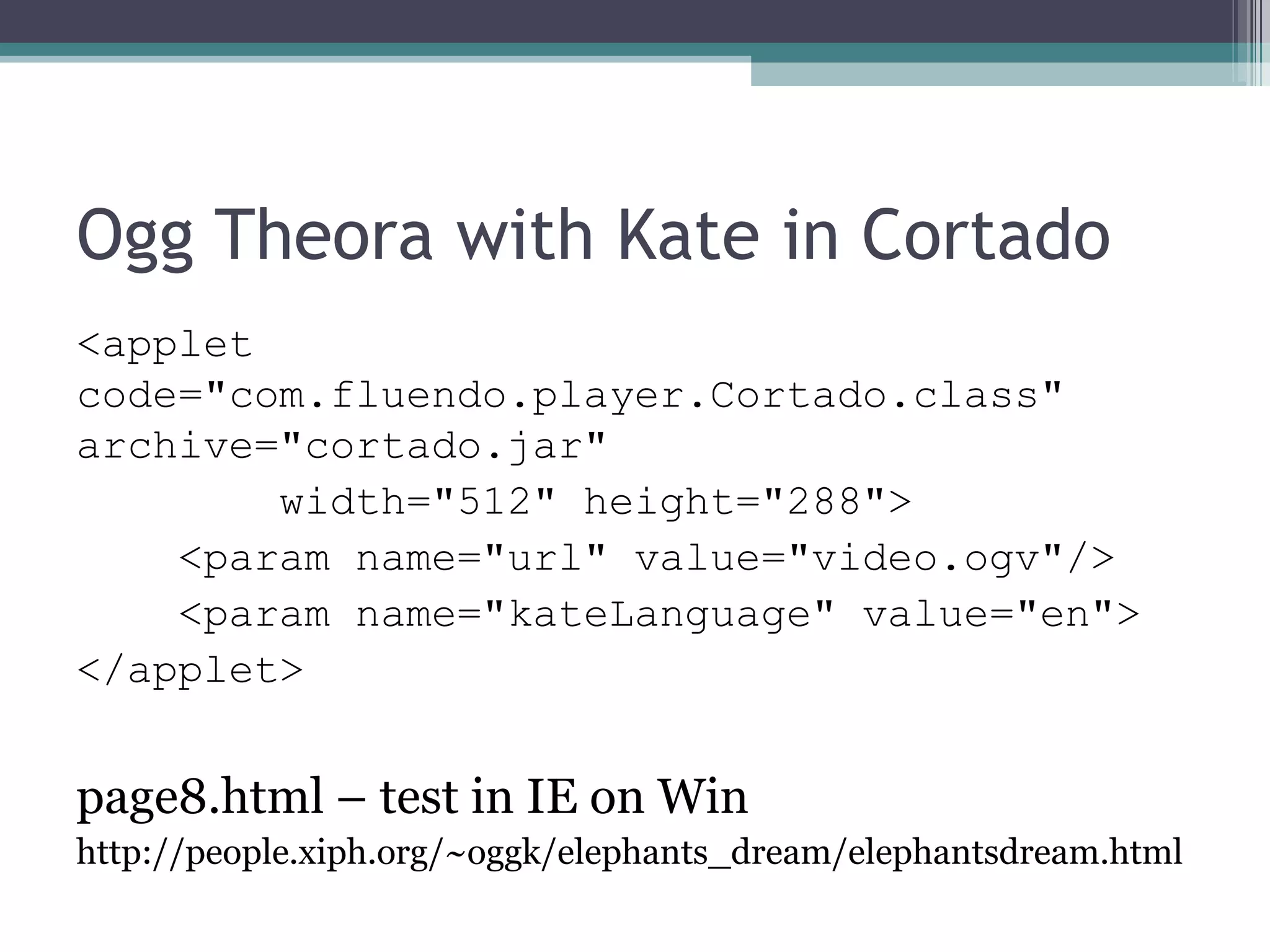 Ogg Theora with Kate in Cortado

<applet
code="com.fluendo.player.Cortado.class"
archive="cortado.jar"
        width="512" height="288">
    <param name="url" value="video.ogv"/>
    <param name="kateLanguage" value="en">
</applet>

page8.html – test in IE on Win
http://people.xiph.org/~oggk/elephants_dream/elephantsdream.html